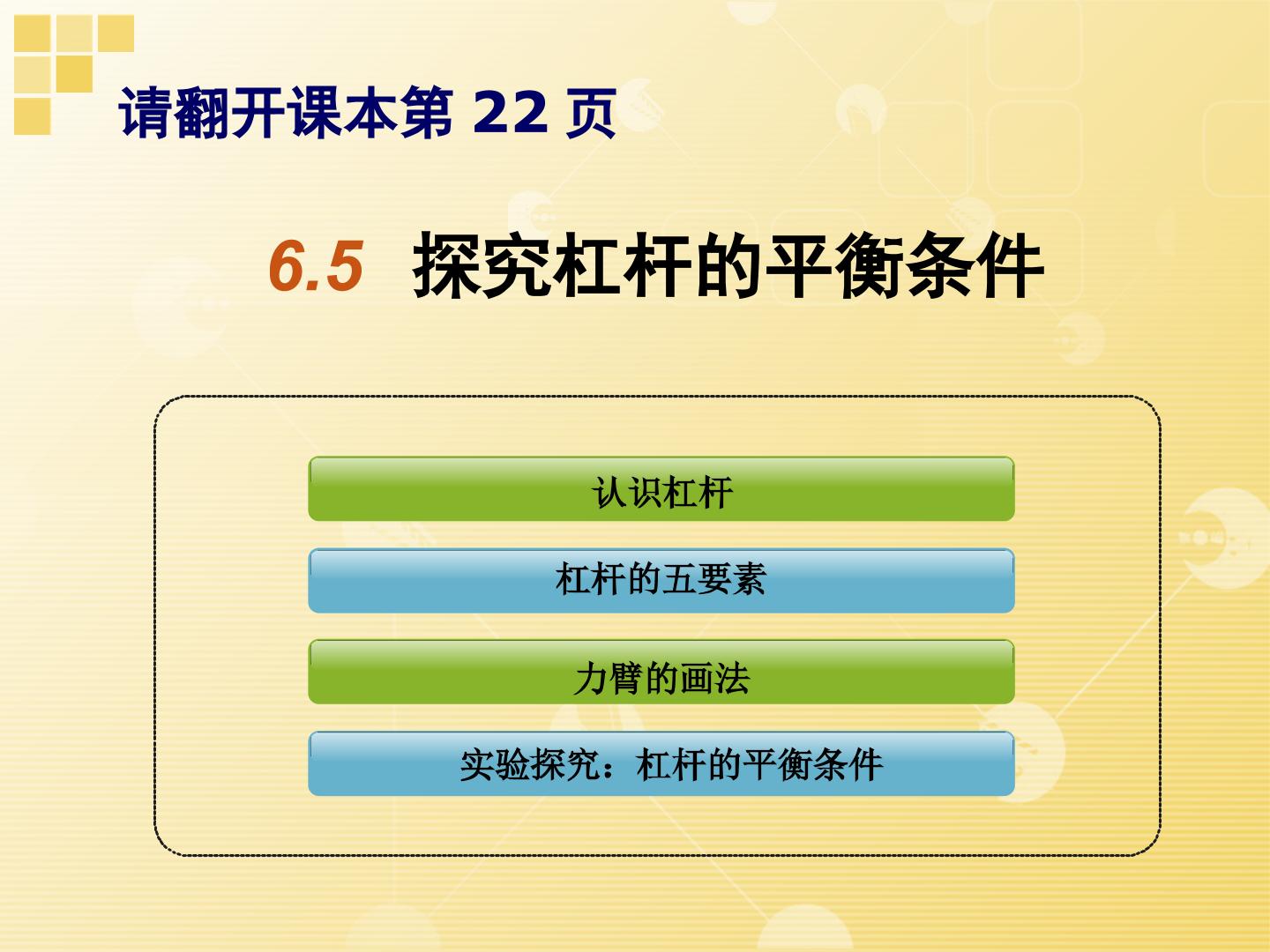 请翻开课本第22页

6.5 探究杠杆的平衡条件

认识杠杆

杠杆的五要素

力臂的画法

实验探究：杠杆的平衡条件